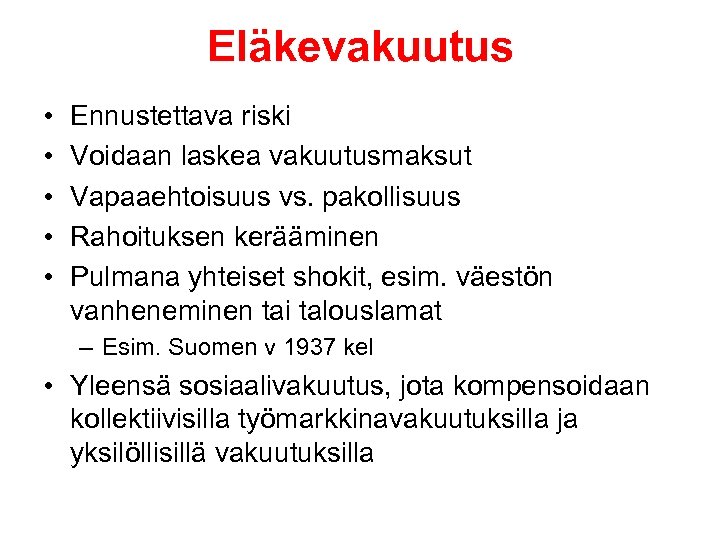 Eläkevakuutus

• Ennustettava riski
• Voidaan laskea vakuutusmaksut
• Vapaaehtoisuus vs. pakollisuus
• Rahoituksen kerääminen
• Pulmana yhteiset shokit, esim. väestön vanheneminen tai talouslamat
  – Esim. Suomen v 1937 kel
• Yleensä sosiaalivakuutus, jota kompensoidaan kollektiivisilla työmarkkinavakuutuksilla ja yksilöllisillä vakuutuksilla